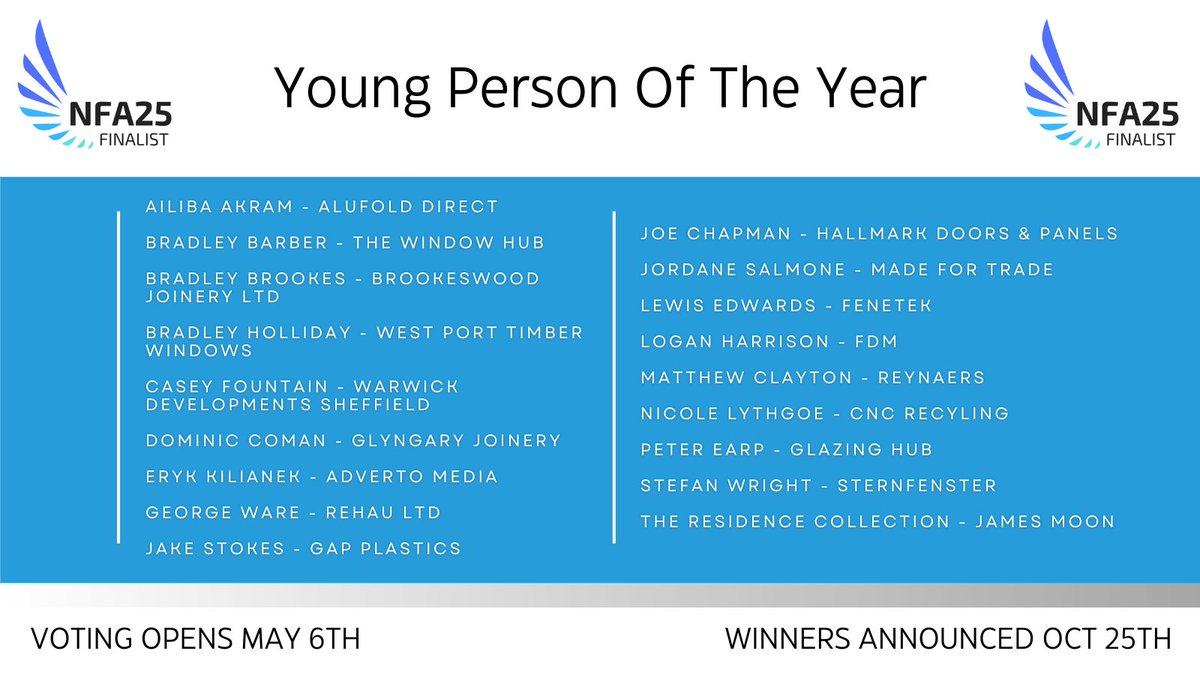 NFA25 FINALIST

Young Person Of The Year

NFA25 FINALIST

AILIBA AKRAM - ALUFOLD DIRECT

BRADLEY BARBER - THE WINDOW HUB

BRADLEY BROOKES - BROOKESWOOD JOINERY LTD

BRADLEY HOLLIDAY - WEST PORT TIMBER WINDOWS

CASEY FOUNTAIN - WARWICK DEVELOPMENTS SHEFFIELD

DOMINIC COMAN - GLYNGARY JOINERY

ERYK KILIANEK - ADVERTO MEDIA

GEORGE WARE - REHAU LTD

JAKE STOKES - GAP PLASTICS

JOE CHAPMAN - HALLMARK DOORS & PANELS

JORDANE SALMONE - MADE FOR TRADE

LEWIS EDWARDS - FENETEK

LOGAN HARRISON - FDM

MATTHEW CLAYTON - REYNAERS

NICOLE LYTHGOE - CNC RECYLING

PETER EARP - GLAZING HUB

STEFAN WRIGHT - STERNFENSTER

THE RESIDENCE COLLECTION - JAMES MOON

VOTING OPENS MAY 6TH

WINNERS ANNOUNCED OCT 25TH